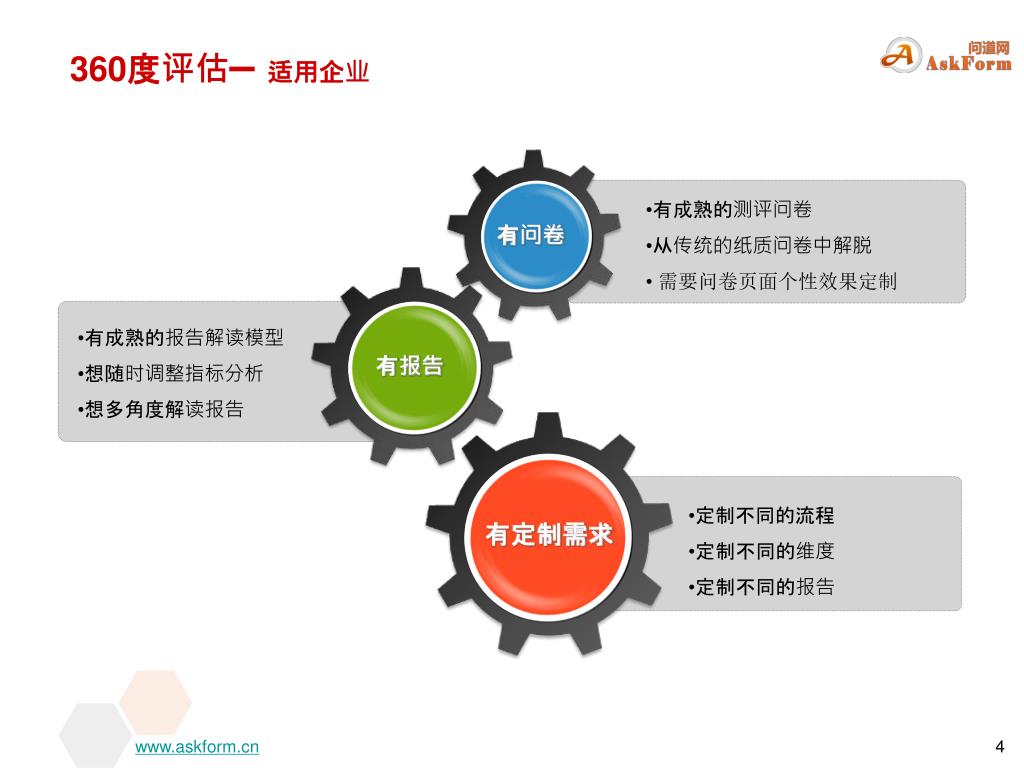 360度评估一 适用企业

问道网 AskForm

有问卷

•有成熟的测评问卷
•从传统的纸质问卷中解脱
• 需要问卷页面个性效果定制

有报告

•有成熟的报告解读模型
•想随时调整指标分析
•想多角度解读报告

有定制需求

•定制不同的流程
•定制不同的维度
•定制不同的报告

www.askform.cn

4